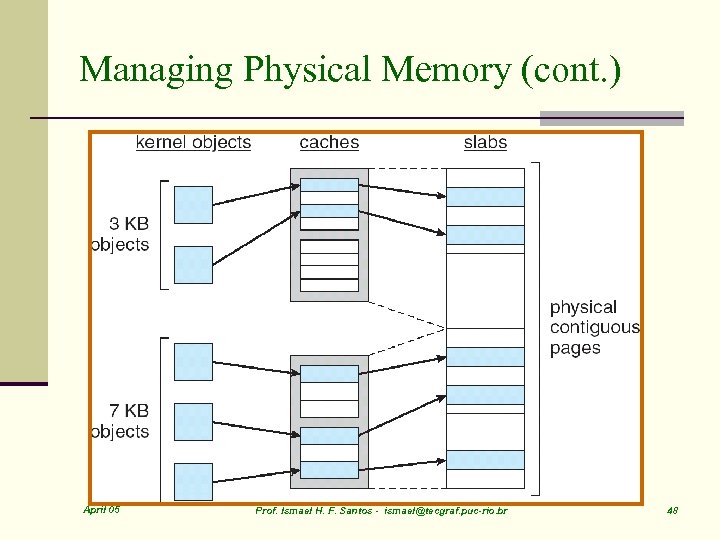 Managing Physical Memory (cont.)

kernel objects

caches

slabs

3 KB objects

7 KB objects

physical contiguous pages

April 05

Prof. Ismael H. F. Santos - ismael@tecgraf.puc-rio.br

48